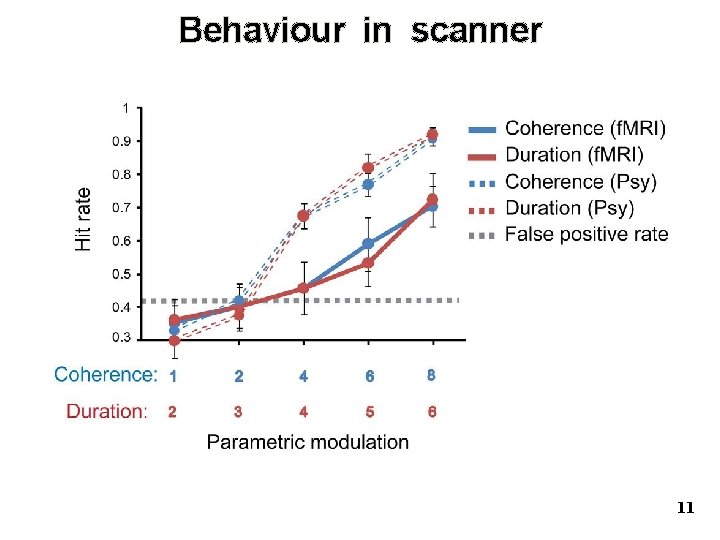 Behaviour in scanner

1
0.9
0.8
0.7
0.6
0.5
0.4
0.3

Hit rate

Coherence (fMRI)
Duration (fMRI)
Coherence (Psy)
Duration (Psy)
False positive rate

Coherence: 1 2 4 6 8
Duration: 2 3 4 5 6

Parametric modulation

11